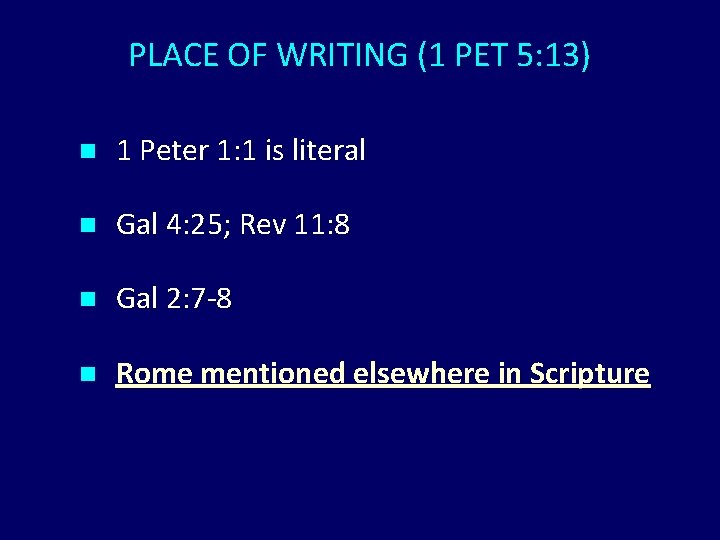 PLACE OF WRITING (1 PET 5:13)

• 1 Peter 1:1 is literal

• Gal 4:25; Rev 11:8

• Gal 2:7-8

• Rome mentioned elsewhere in Scripture